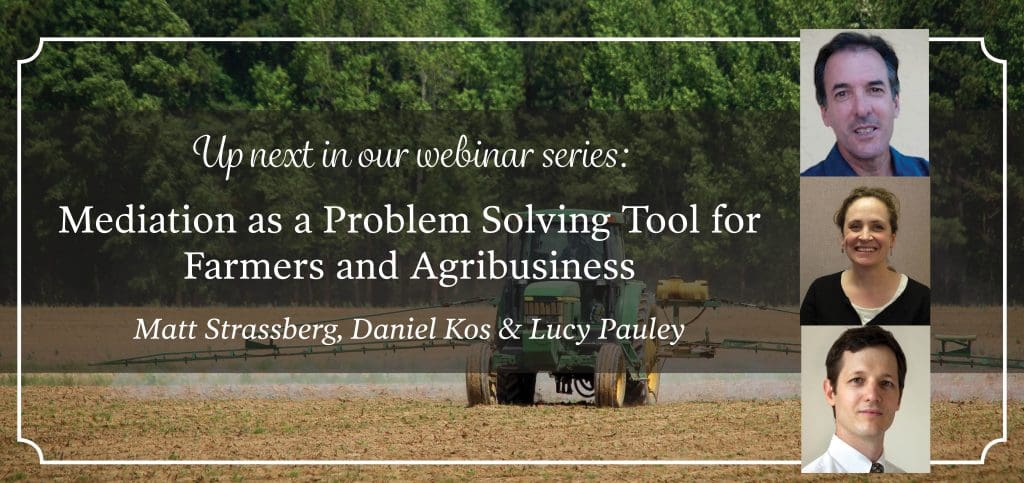 Up next in our webinar series:

Mediation as a Problem Solving Tool for Farmers and Agribusiness

Matt Strassberg, Daniel Kos & Lucy Pauley